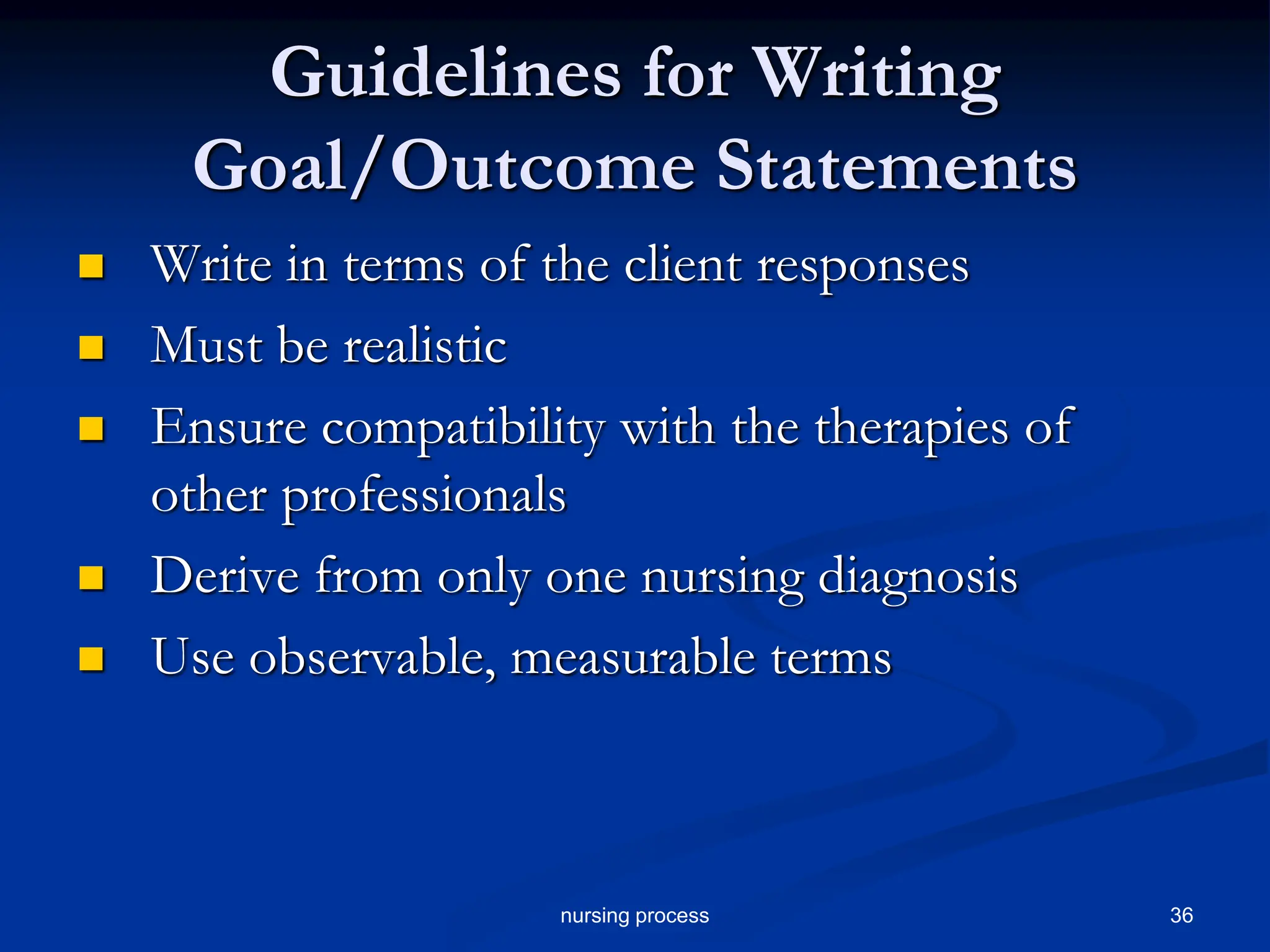 Guidelines for Writing Goal/Outcome Statements

- Write in terms of the client responses
- Must be realistic
- Ensure compatibility with the therapies of other professionals
- Derive from only one nursing diagnosis
- Use observable, measurable terms

nursing process

36